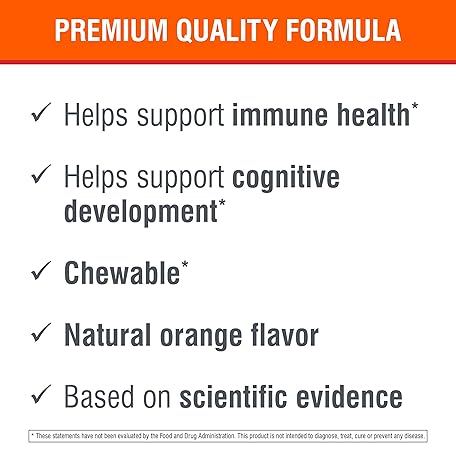 PREMIUM QUALITY FORMULA

✓ Helps support immune health*

✓ Helps support cognitive development*

✓ Chewable*

✓ Natural orange flavor

✓ Based on scientific evidence

* These statements have not been evaluated by the Food and Drug Administration. This product is not intended to diagnose, treat, cure or prevent any disease.